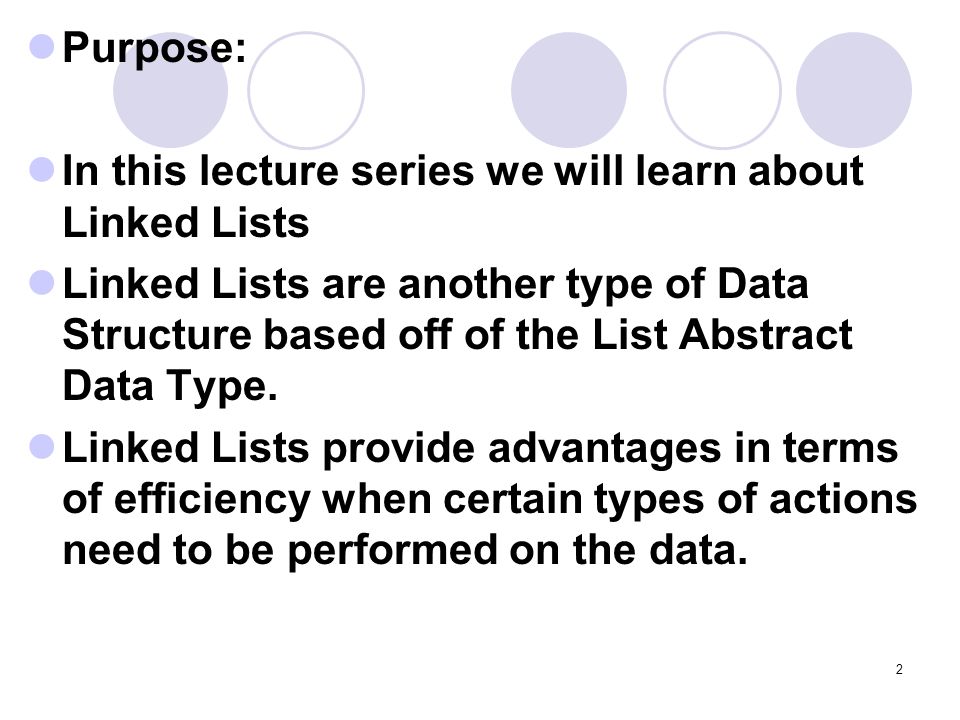 Purpose:

In this lecture series we will learn about Linked Lists

Linked Lists are another type of Data Structure based off of the List Abstract Data Type.

Linked Lists provide advantages in terms of efficiency when certain types of actions need to be performed on the data.

2